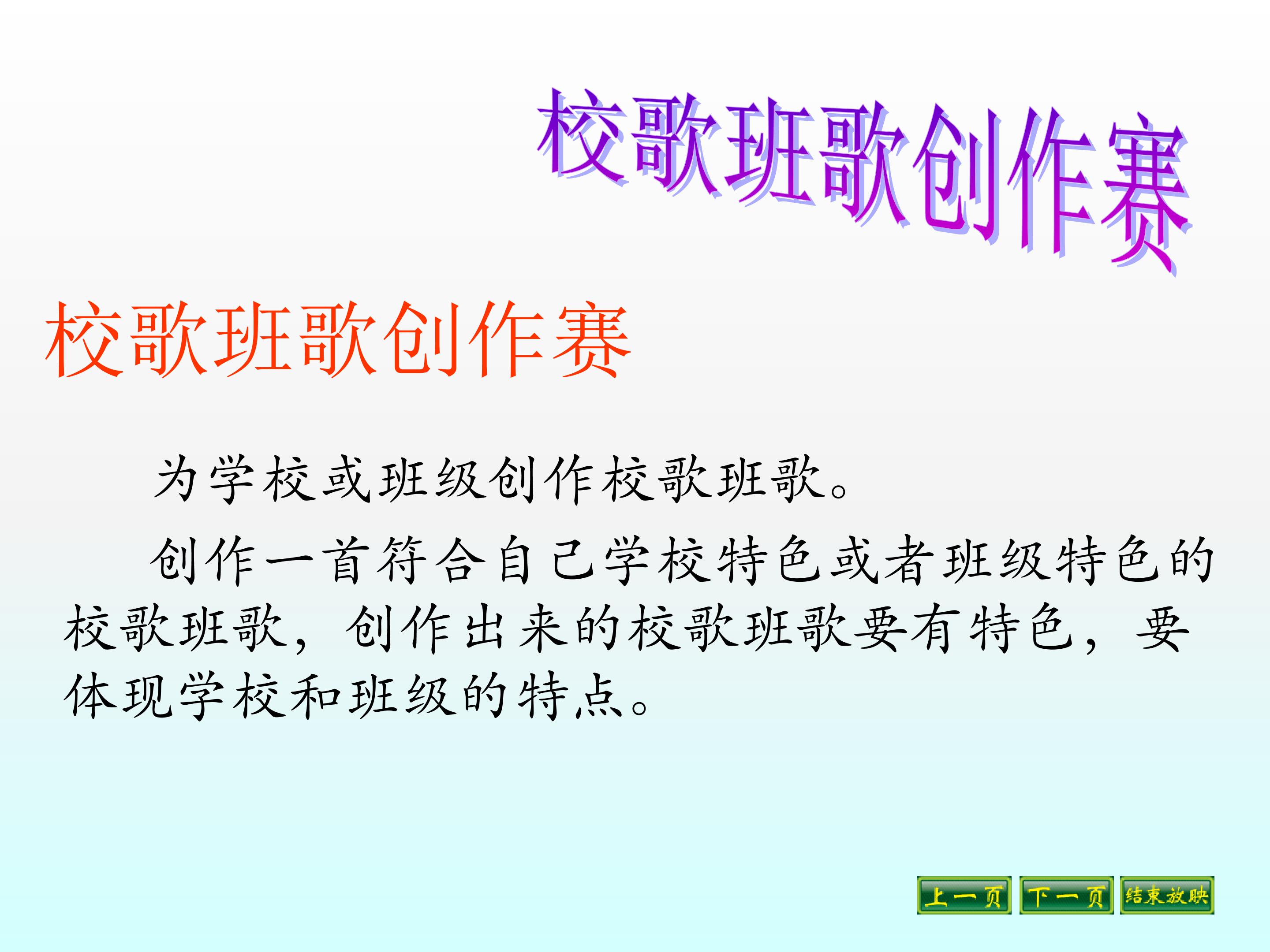 校歌班歌创作赛

校歌班歌创作赛

为学校或班级创作校歌班歌。

创作一首符合自己学校特色或者班级特色的校歌班歌，创作出来的校歌班歌要有特色，要体现学校和班级的特点。

上一页 下一页 结束放映